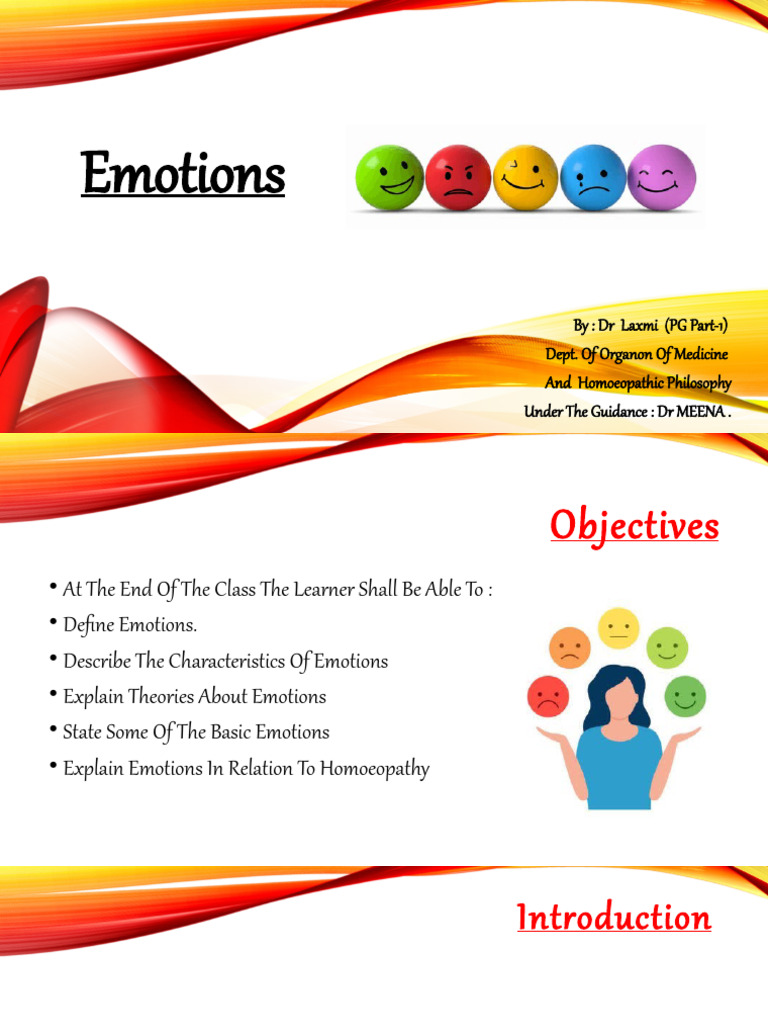 Emotions

By : Dr Laxmi (PG Part-1)
Dept. Of Organon Of Medicine
And Homoeopathic Philosophy
Under The Guidance : Dr MEENA .

Objectives

• At The End Of The Class The Learner Shall Be Able To :
• Define Emotions.
• Describe The Characteristics Of Emotions
• Explain Theories About Emotions
• State Some Of The Basic Emotions
• Explain Emotions In Relation To Homoeopathy

Introduction